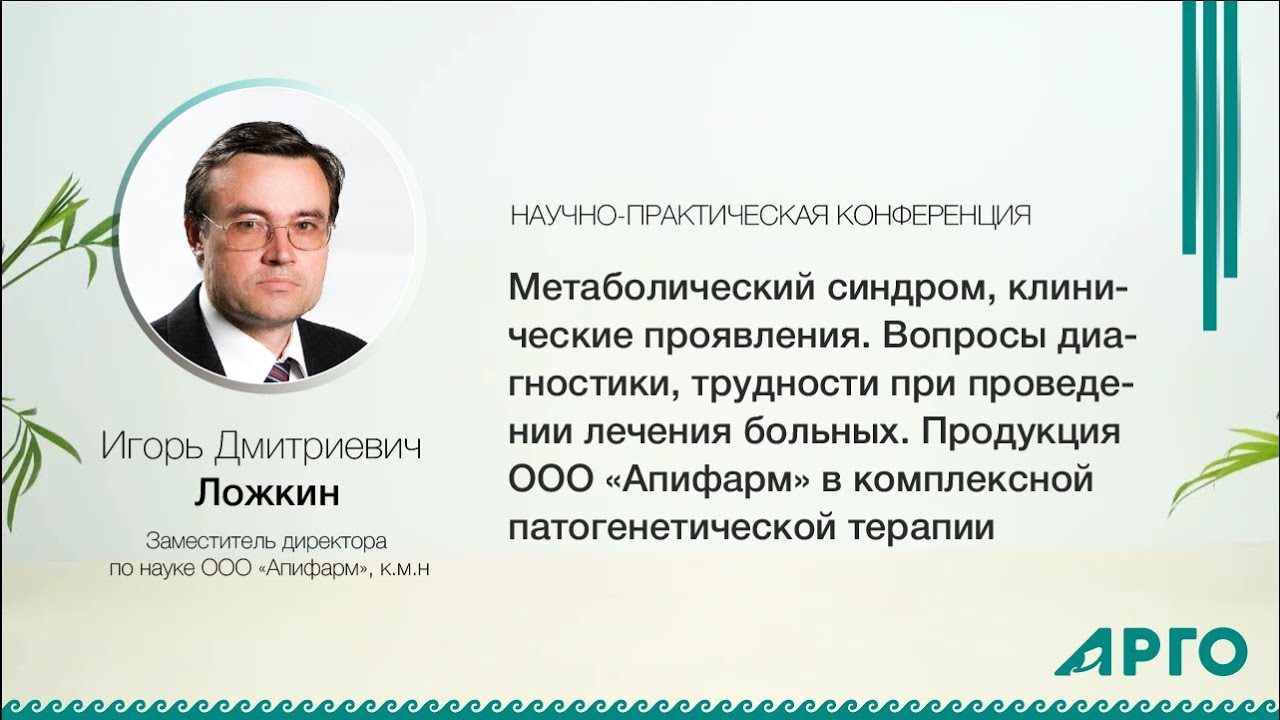 Игорь Дмитриевич
Ложкин

Заместитель директора по науке ООО «Апифарм», к.м.н

НАУЧНО-ПРАКТИЧЕСКАЯ КОНФЕРЕНЦИЯ

Метаболический синдром, клинические проявления. Вопросы диагностики, трудности при проведении лечения больных. Продукция ООО «Апифарм» в комплексной патогенетической терапии

АРГО